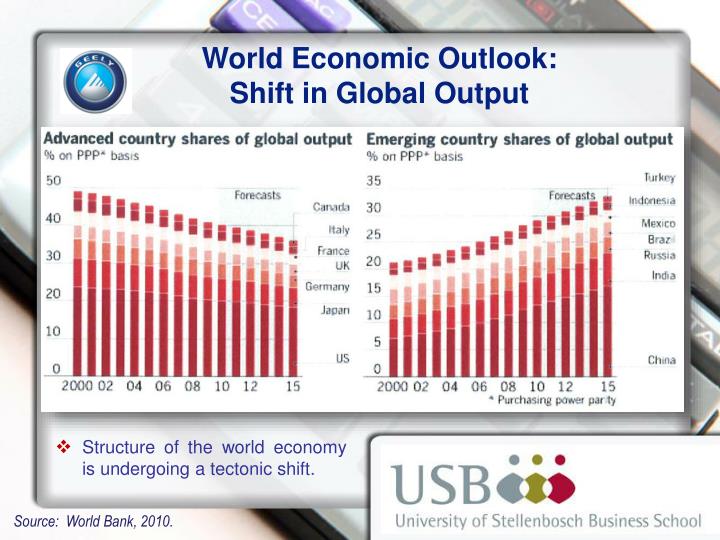 GEELY

World Economic Outlook:
Shift in Global Output

Advanced country shares of global output
% on PPP* basis

50
40
30
20
10
0

Forecasts

Canada
Italy
France
UK
Germany
Japan
US

2000 02 04 06 08 10 12 15

Emerging country shares of global output
% on PPP* basis

35
30
25
20
15
10
5
0

Forecasts

Turkey
Indonesia
Mexico
Brazil
Russia
India
China

2000 02 04 06 08 10 12 15

* Purchasing power parity

❖ Structure of the world economy is undergoing a tectonic shift.

Source: World Bank, 2010.

USB
University of Stellenbosch Business School